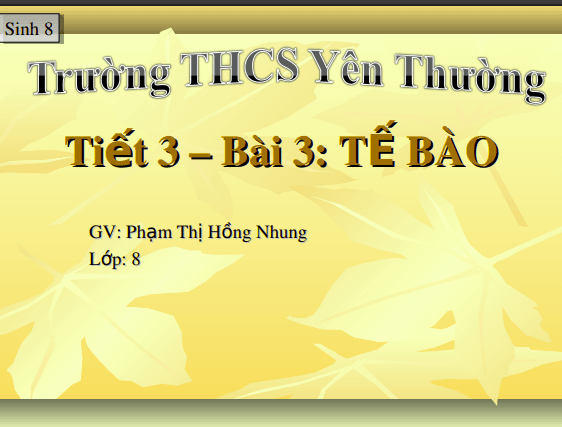 Sinh 8

Trường THCS Yên Thường

Tiết 3 – Bài 3: TẾ BÀO

GV: Phạm Thị Hồng Nhung
Lớp: 8